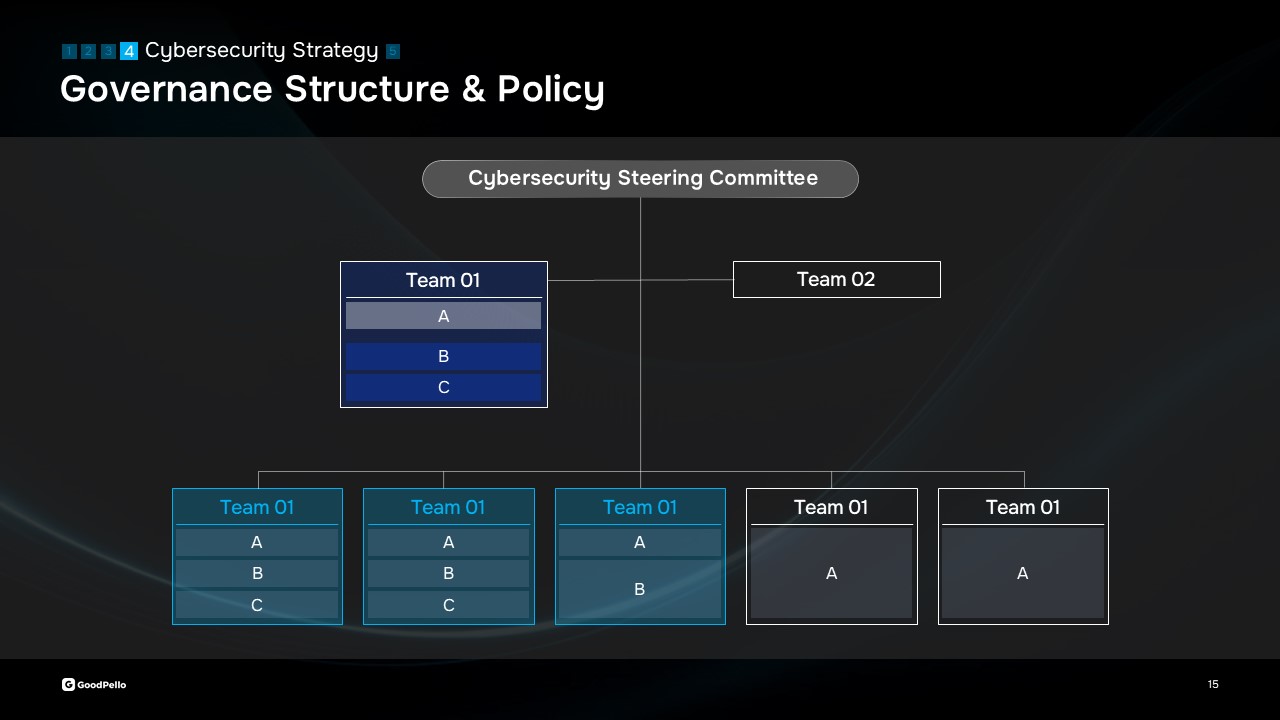 1 2 3 4 Cybersecurity Strategy 5

Governance Structure & Policy

Cybersecurity Steering Committee

Team 01
A
B
C

Team 02

Team 01
A
B
C

Team 01
A
B
C

Team 01
A
B

Team 01
A

Team 01
A

GoodPello

15